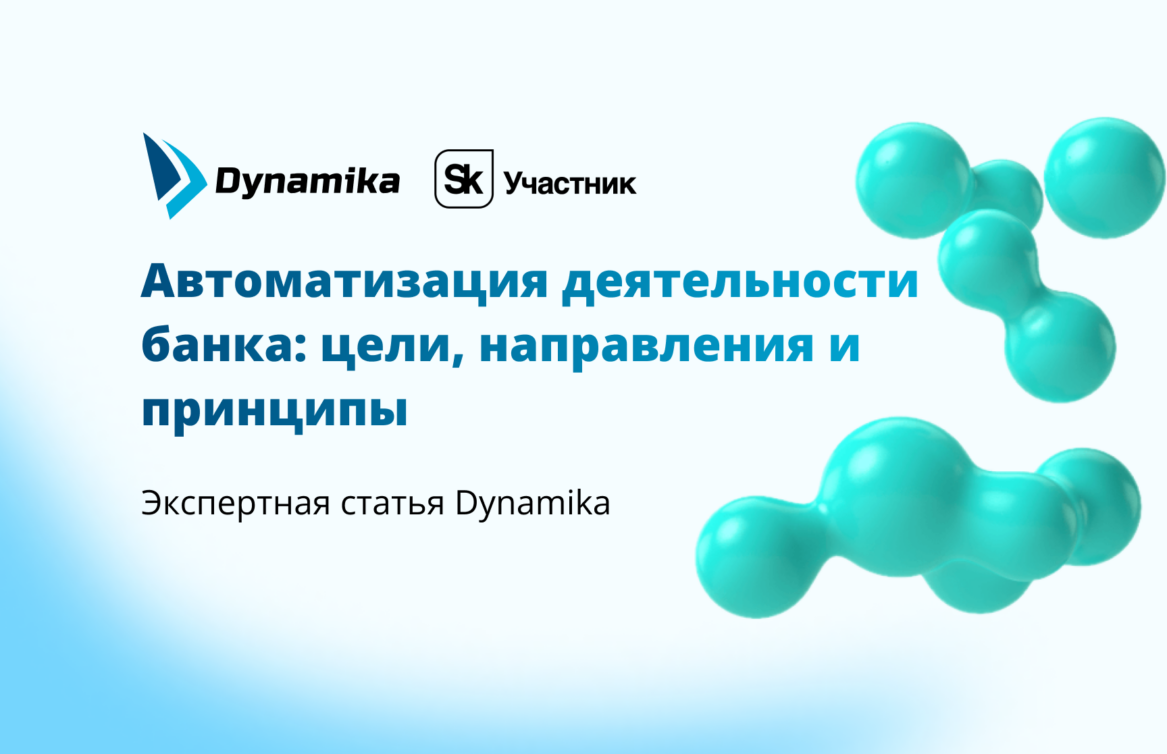 Dynamika

Sk Участник

Автоматизация деятельности банка: цели, направления и принципы

Экспертная статья Dynamika